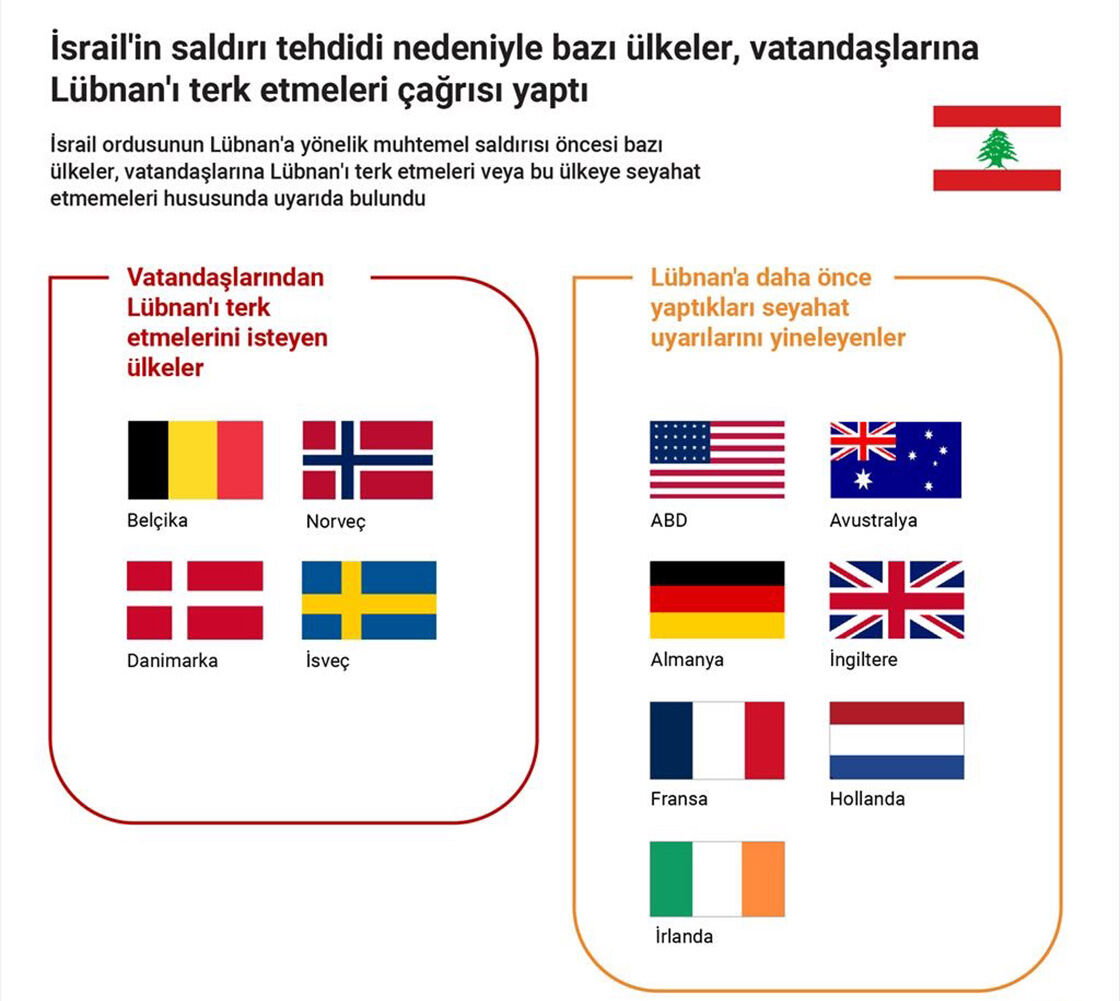 İsrail'in saldırı tehdidi nedeniyle bazı ülkeler, vatandaşlarına Lübnan'ı terk etmeleri çağrısı yaptı

İsrail ordusunun Lübnan'a yönelik muhtemel saldırısı öncesi bazı ülkeler, vatandaşlarına Lübnan'ı terk etmeleri veya bu ülkeye seyahat etmemeleri hususunda uyarıda bulundu

Vatandaşlarından Lübnan'ı terk etmelerini isteyen ülkeler

Belçika

Norveç

Danimarka

İsveç

Lübnan'a daha önce yaptıkları seyahat uyarılarını yineleyenler

ABD

Avustralya

Almanya

İngiltere

Fransa

Hollanda

İrlanda